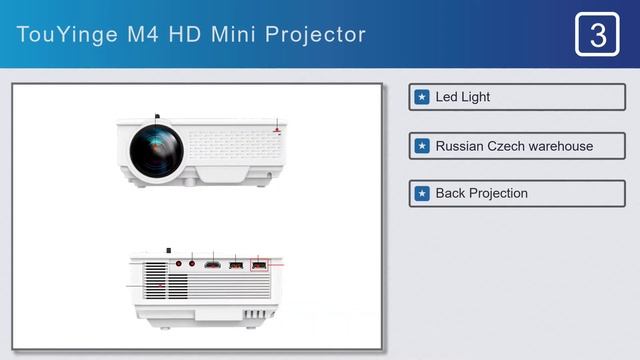 TouYinge M4 HD Mini Projector

3

Led Light

Russian Czech warehouse

Back Projection